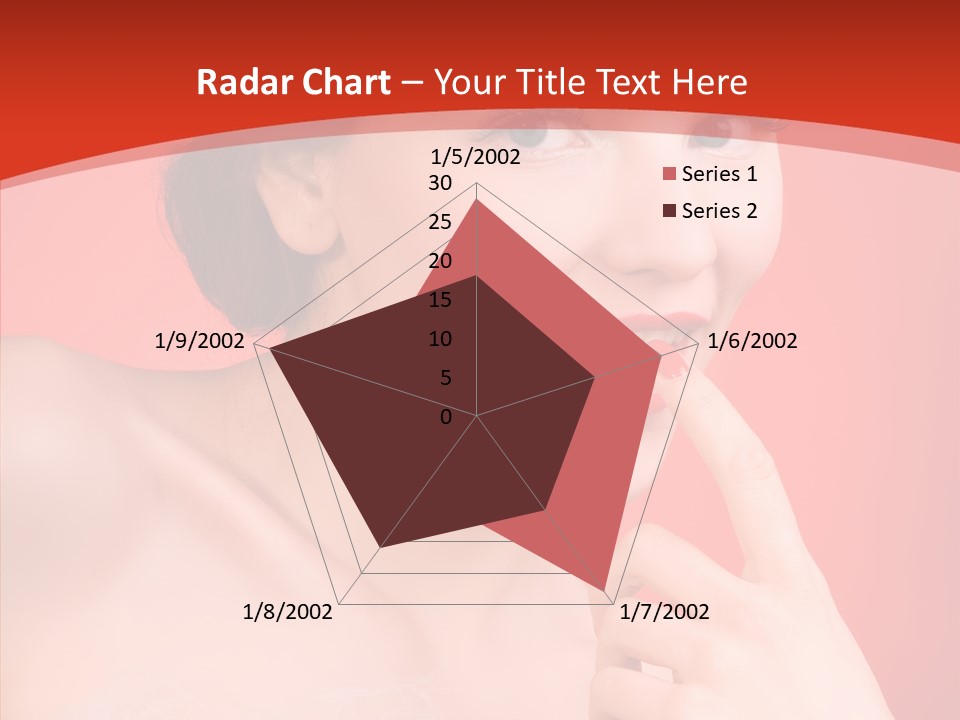 Radar Chart – Your Title Text Here

1/5/2002
30
25
20
15
10
5
0
1/6/2002
1/7/2002
1/8/2002
1/9/2002

Series 1
Series 2